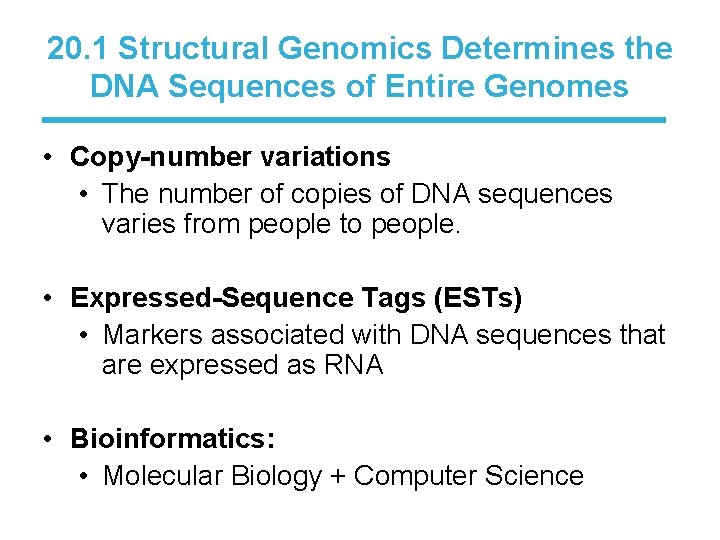 20.1 Structural Genomics Determines the DNA Sequences of Entire Genomes

• Copy-number variations
  • The number of copies of DNA sequences varies from people to people.

• Expressed-Sequence Tags (ESTs)
  • Markers associated with DNA sequences that are expressed as RNA

• Bioinformatics:
  • Molecular Biology + Computer Science